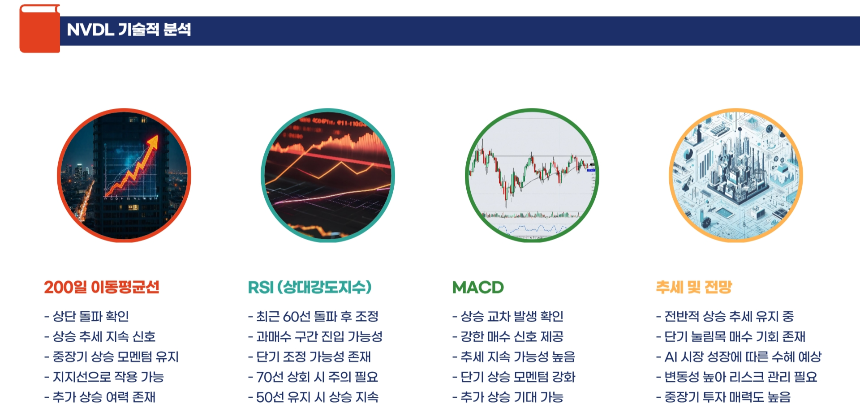 NVDL 기술적 분석

200일 이동평균선

- 상단 돌파 확인
- 상승 추세 지속 신호
- 중장기 상승 모멘텀 유지
- 지지선으로 작용 가능
- 추가 상승 여력 존재

RSI (상대강도지수)

- 최근 60선 돌파 후 조정
- 과매수 구간 진입 가능성
- 단기 조정 가능성 존재
- 70선 상회 시 주의 필요
- 50선 유지 시 상승 지속

MACD

- 상승 교차 발생 확인
- 강한 매수 신호 제공
- 추세 지속 가능성 높음
- 단기 상승 모멘텀 강화
- 추가 상승 기대 가능

추세 및 전망

- 전반적 상승 추세 유지 중
- 단기 눌림목 매수 기회 존재
- AI 시장 성장에 따른 수혜 예상
- 변동성 높아 리스크 관리 필요
- 중장기 투자 매력도 높음